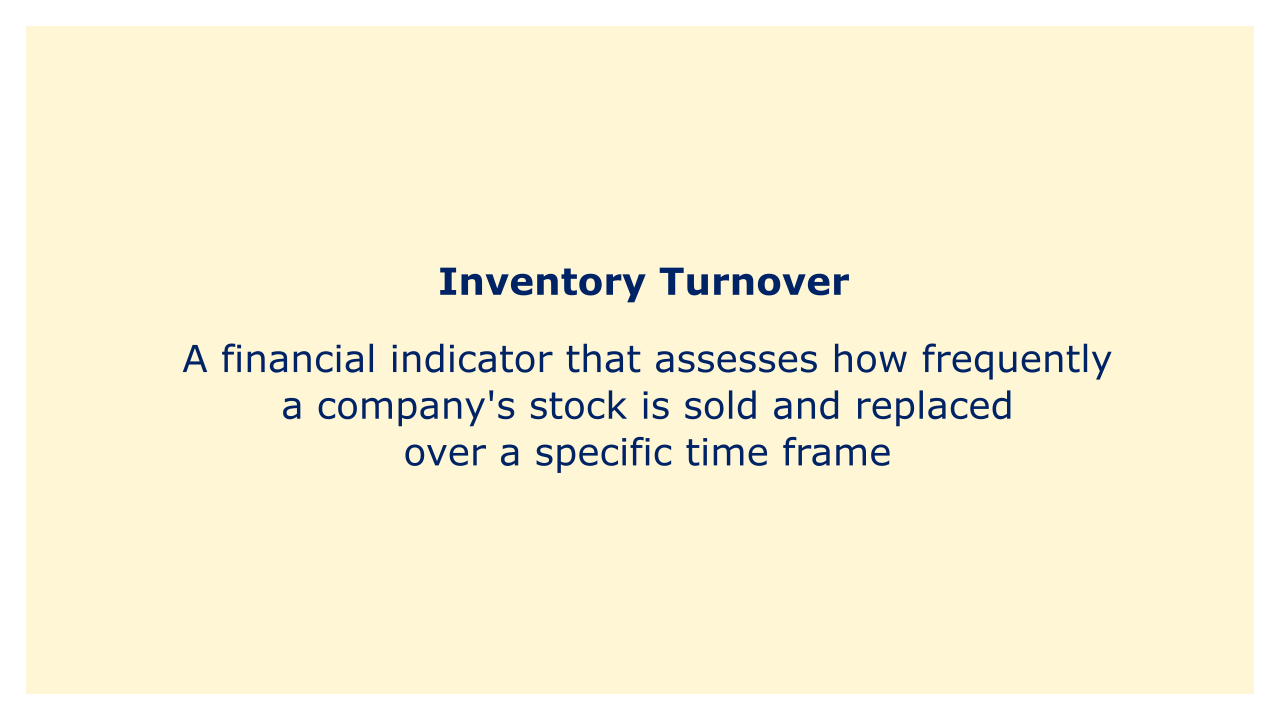 Inventory Turnover

A financial indicator that assesses how frequently a company's stock is sold and replaced over a specific time frame